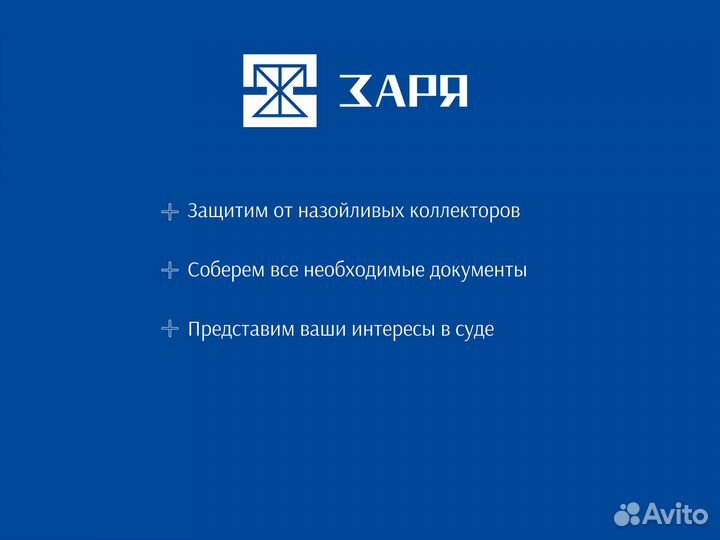 ЗАРЯ

Защитим от назойливых коллекторов

Соберем все необходимые документы

Представим ваши интересы в суде

Avito